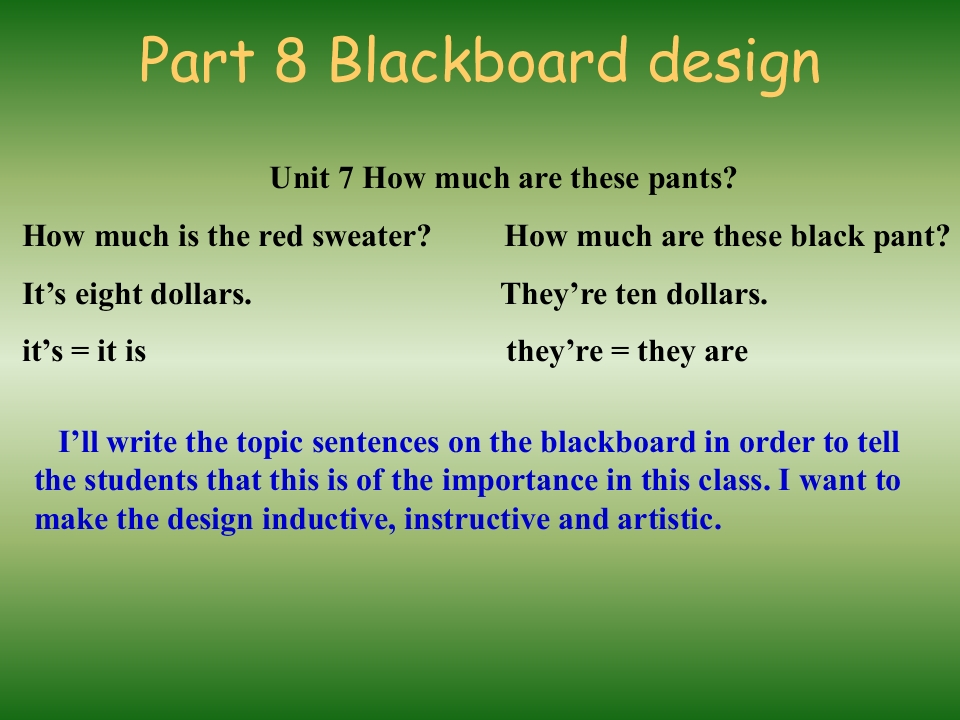 Part 8 Blackboard design

Unit 7 How much are these pants?

How much is the red sweater?

It’s eight dollars.

it’s = it is

How much are these black pant?

They’re ten dollars.

they’re = they are

I’ll write the topic sentences on the blackboard in order to tell the students that this is of the importance in this class. I want to make the design inductive, instructive and artistic.